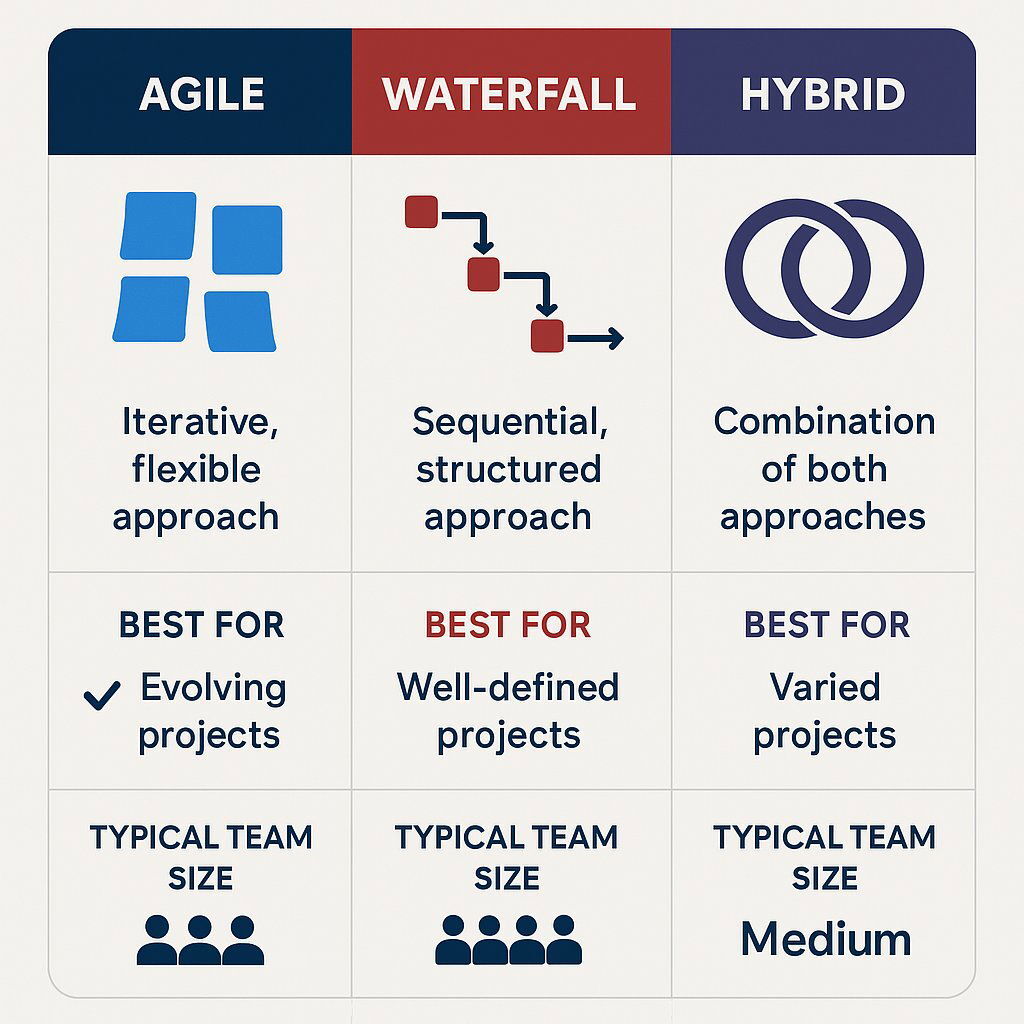 | AGILE | WATERFALL | HYBRID |
|---|---|---|
| Iterative, flexible approach | Sequential, structured approach | Combination of both approaches |
| BEST FOR ✓ Evolving projects | BEST FOR Well-defined projects | BEST FOR Varied projects |
| TYPICAL TEAM SIZE | TYPICAL TEAM SIZE | TYPICAL TEAM SIZE Medium |